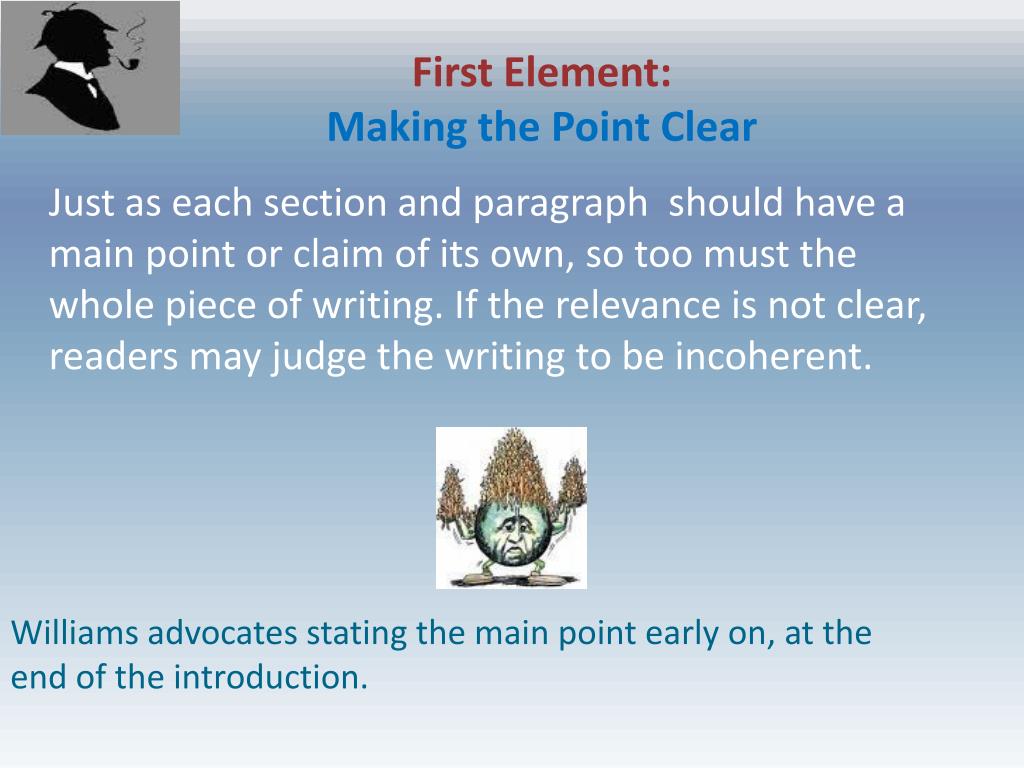 First Element:
Making the Point Clear

Just as each section and paragraph should have a main point or claim of its own, so too must the whole piece of writing. If the relevance is not clear, readers may judge the writing to be incoherent.

Williams advocates stating the main point early on, at the end of the introduction.